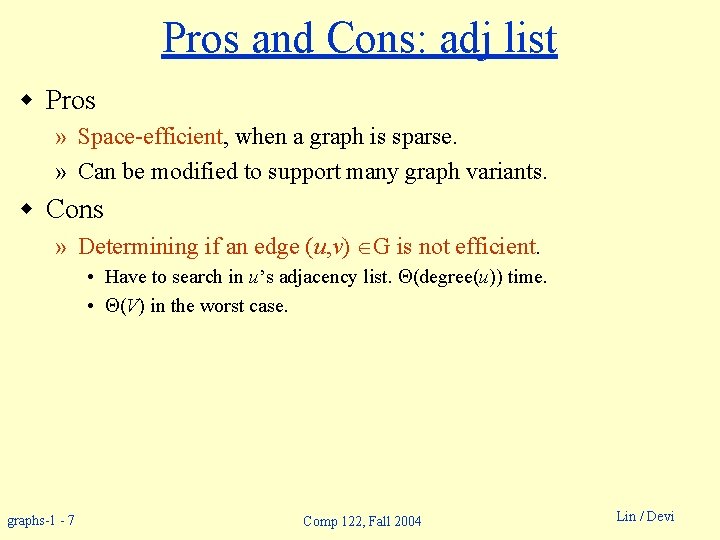 Pros and Cons: adj list

◆ Pros

» Space-efficient, when a graph is sparse.

» Can be modified to support many graph variants.

◆ Cons

» Determining if an edge $(u,v) \in G$ is not efficient.

• Have to search in $u$'s adjacency list. $\Theta(\text{degree}(u))$ time.

• $\Theta(V)$ in the worst case.

graphs-1 - 7

Comp 122, Fall 2004

Lin / Devi